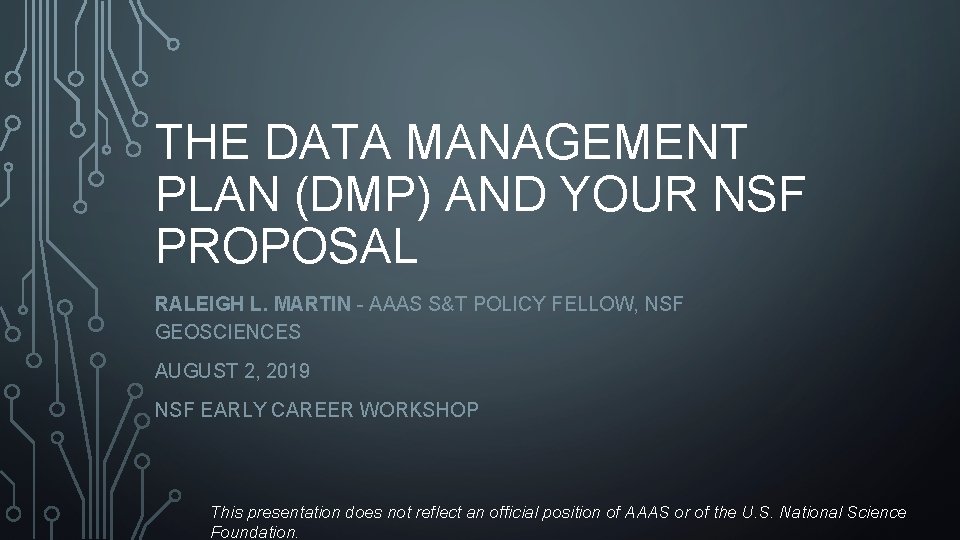 THE DATA MANAGEMENT PLAN (DMP) AND YOUR NSF PROPOSAL

RALEIGH L. MARTIN - AAAS S&T POLICY FELLOW, NSF GEOSCIENCES

AUGUST 2, 2019

NSF EARLY CAREER WORKSHOP

This presentation does not reflect an official position of AAAS or of the U.S. National Science Foundation.